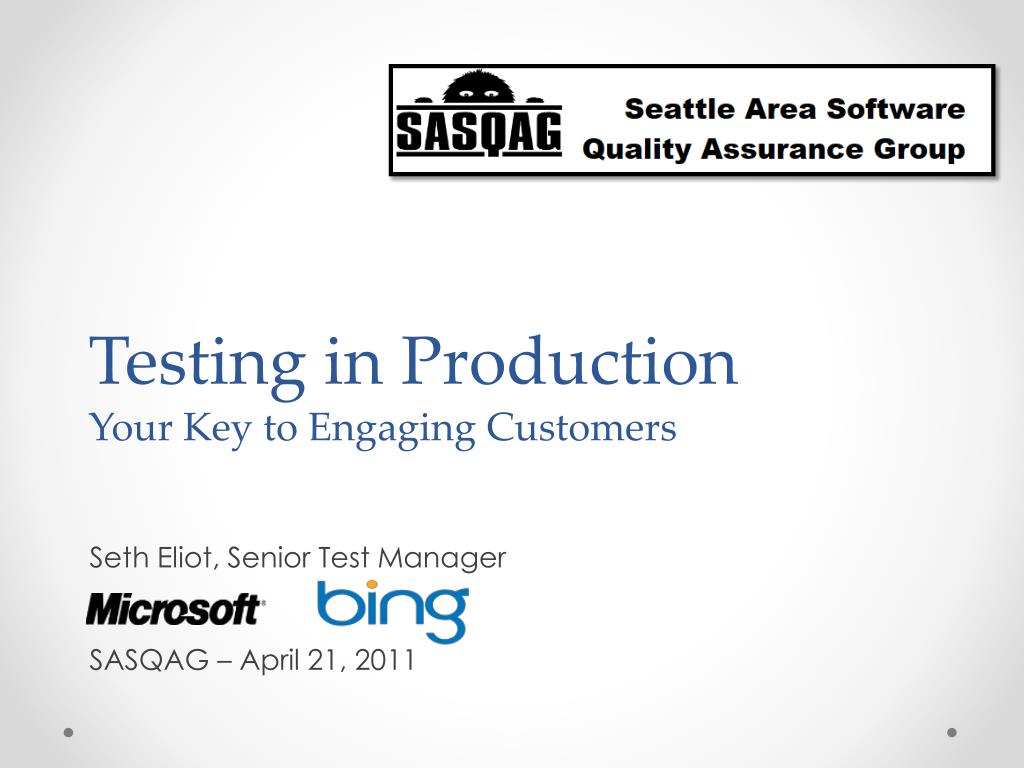 SASQAG Seattle Area Software Quality Assurance Group

Testing in Production
Your Key to Engaging Customers

Seth Eliot, Senior Test Manager

Microsoft® bing

SASQAG – April 21, 2011